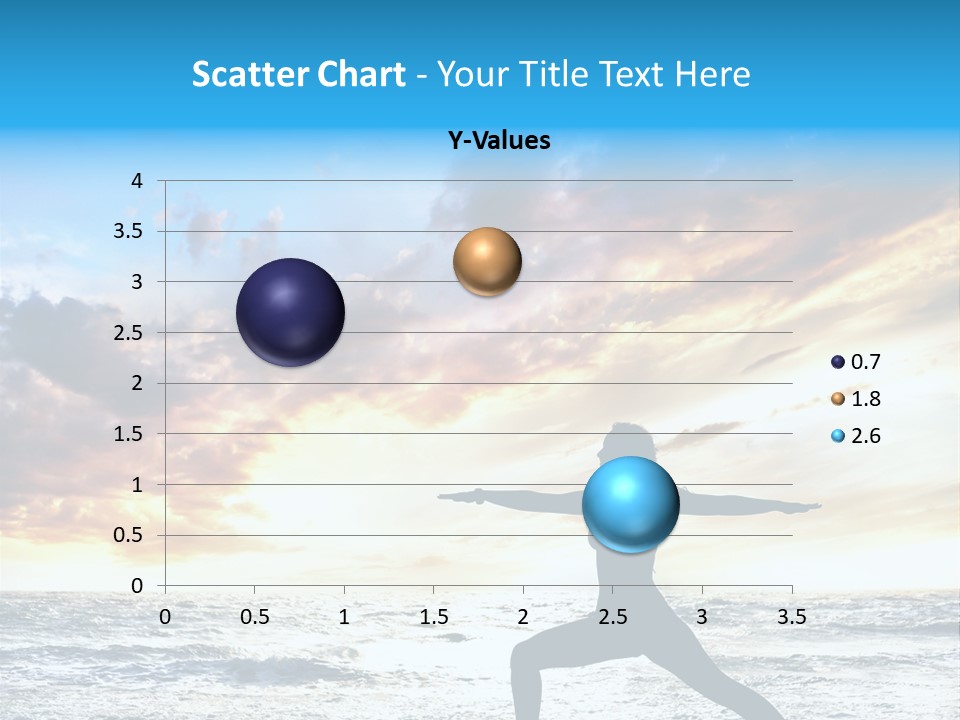 Scatter Chart - Your Title Text Here

Y-Values

4
3.5
3
2.5
2
1.5
1
0.5
0

0 0.5 1 1.5 2 2.5 3 3.5

0.7
1.8
2.6